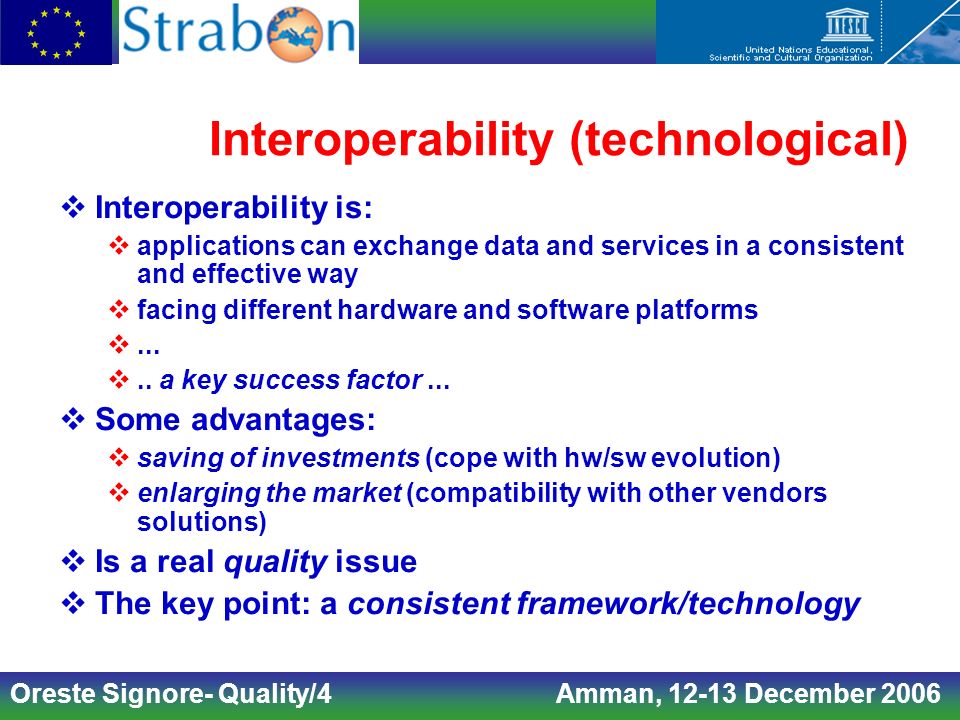 Strabon

UNESCO

United Nations Educational, Scientific and Cultural Organization

Interoperability (technological)

❖ Interoperability is:
❖ applications can exchange data and services in a consistent and effective way
❖ facing different hardware and software platforms
❖ ...
❖ .. a key success factor ...

❖ Some advantages:
❖ saving of investments (cope with hw/sw evolution)
❖ enlarging the market (compatibility with other vendors solutions)

❖ Is a real quality issue

❖ The key point: a consistent framework/technology

Oreste Signore- Quality/4

Amman, 12-13 December 2006